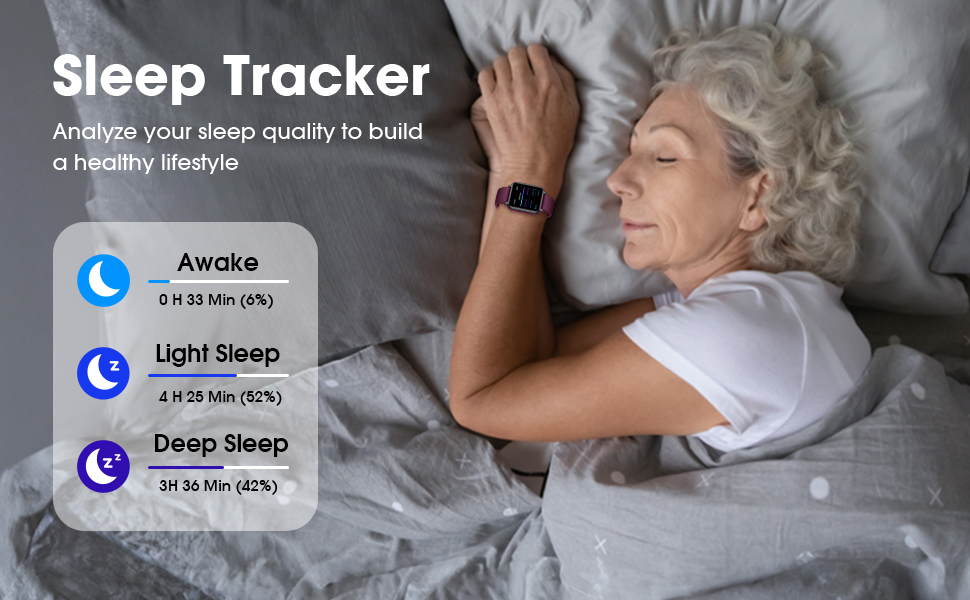 Sleep Tracker

Analyze your sleep quality to build a healthy lifestyle

Awake
0 H 33 Min (6%)

Light Sleep
4 H 25 Min (52%)

Deep Sleep
3H 36 Min (42%)